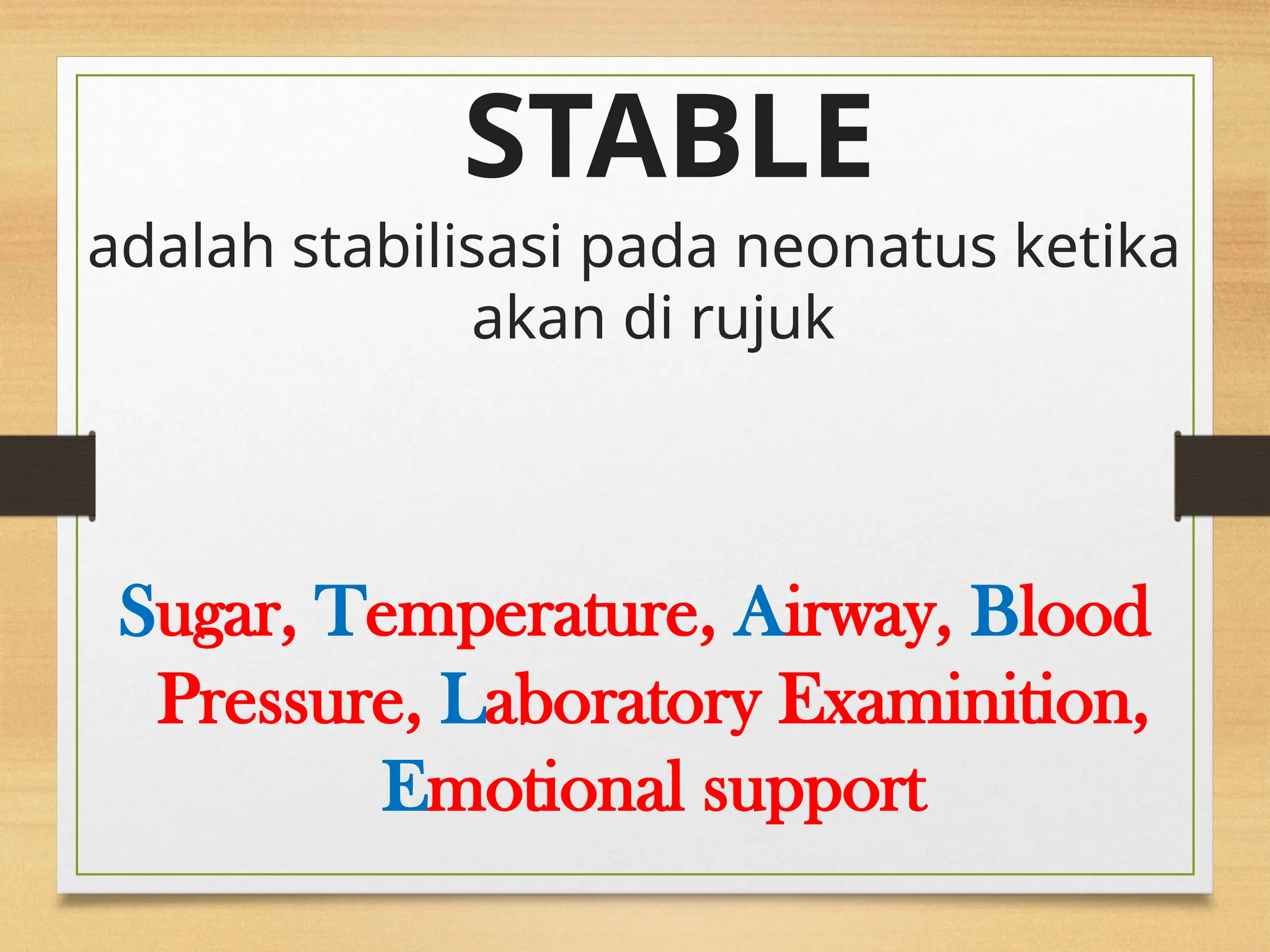 STABLE

adalah stabilisasi pada neonatus ketika akan di rujuk

Sugar, Temperature, Airway, Blood Pressure, Laboratory Examinition, Emotional support